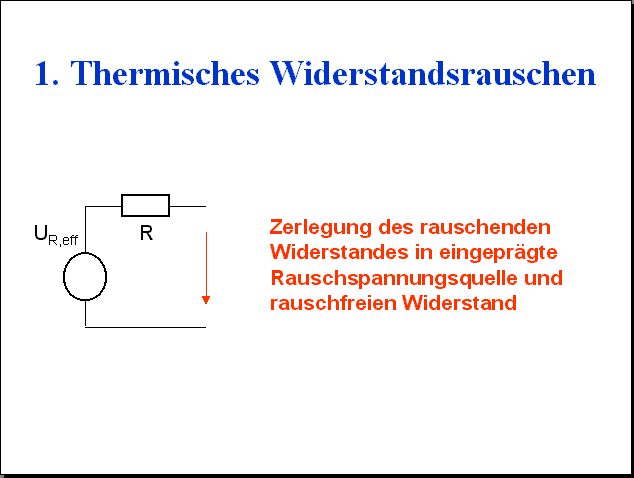 1. Thermisches Widerstandsrauschen

$U_{R,eff}$

R

Zerlegung des rauschenden Widerstandes in eingeprägte Rauschspannungsquelle und rauschfreien Widerstand